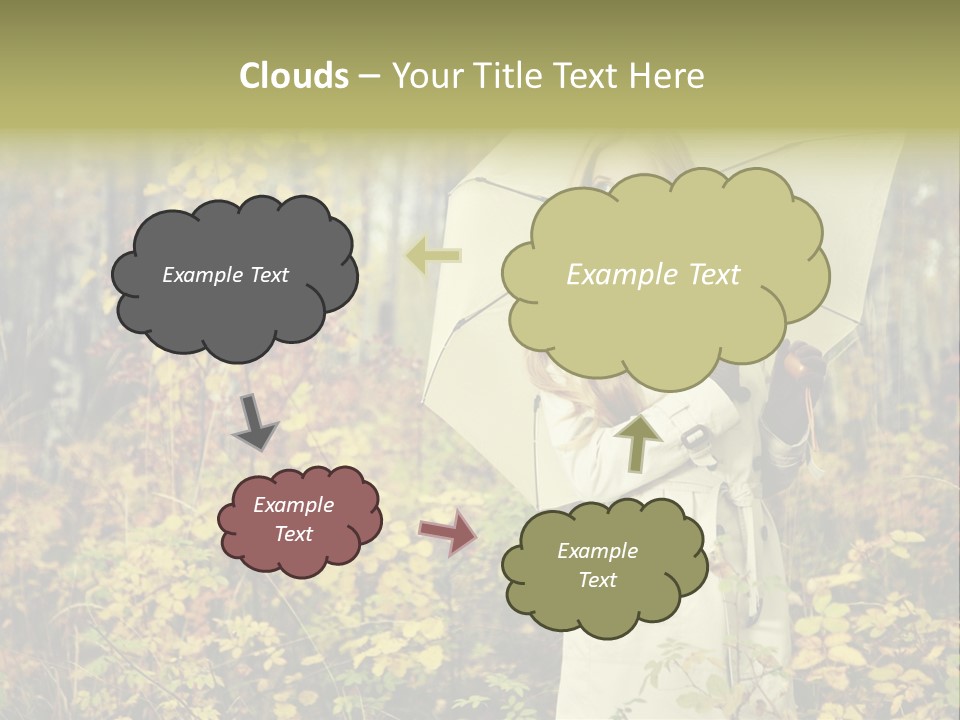 Clouds – Your Title Text Here

Example Text

Example Text

Example Text

Example Text